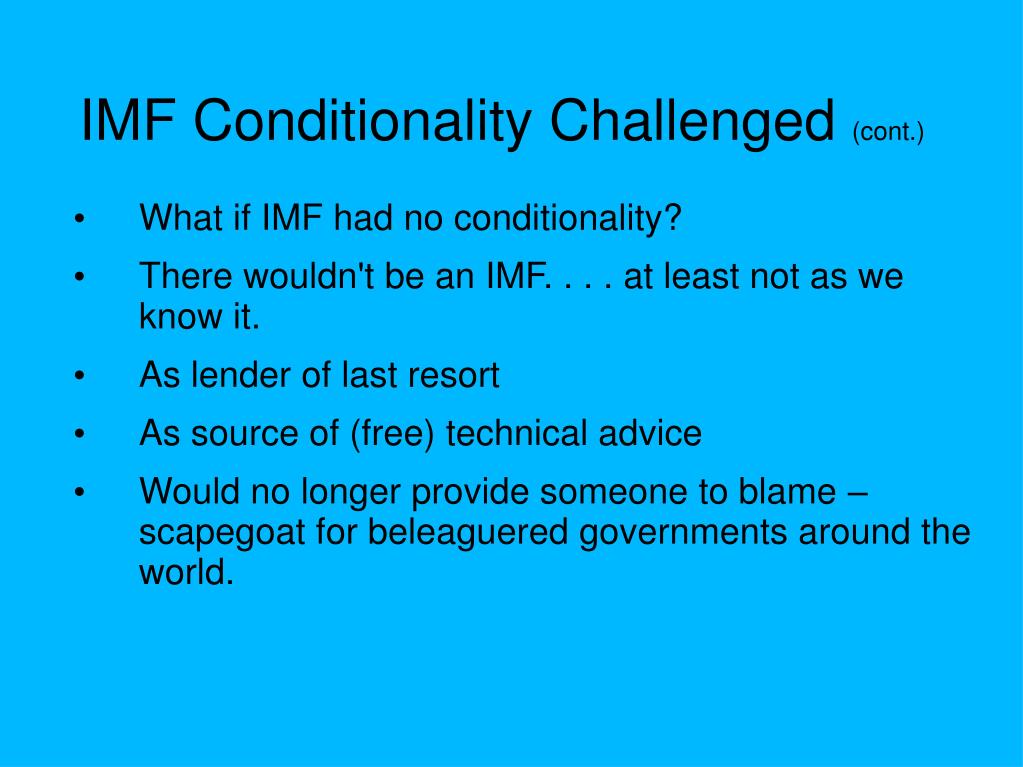 IMF Conditionality Challenged (cont.)

• What if IMF had no conditionality?
• There wouldn't be an IMF. . . . at least not as we know it.
• As lender of last resort
• As source of (free) technical advice
• Would no longer provide someone to blame – scapegoat for beleaguered governments around the world.